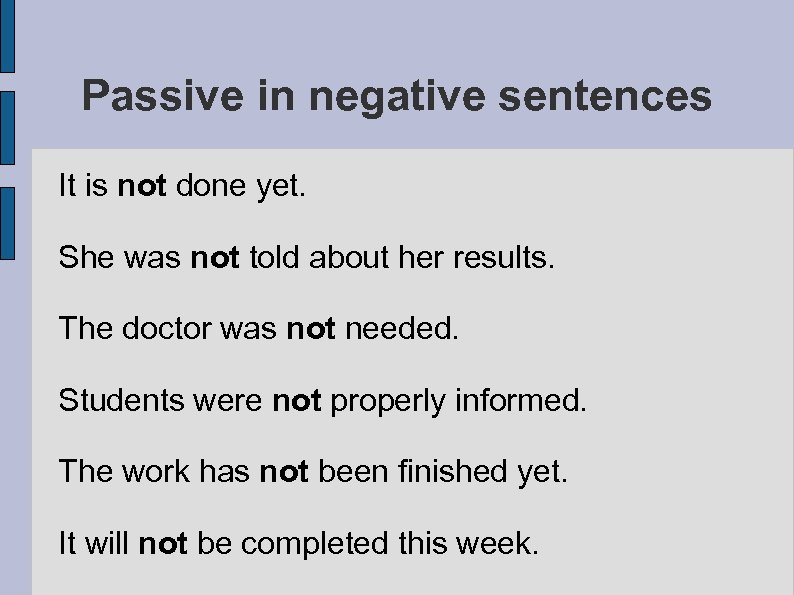 Passive in negative sentences

It is not done yet.

She was not told about her results.

The doctor was not needed.

Students were not properly informed.

The work has not been finished yet.

It will not be completed this week.